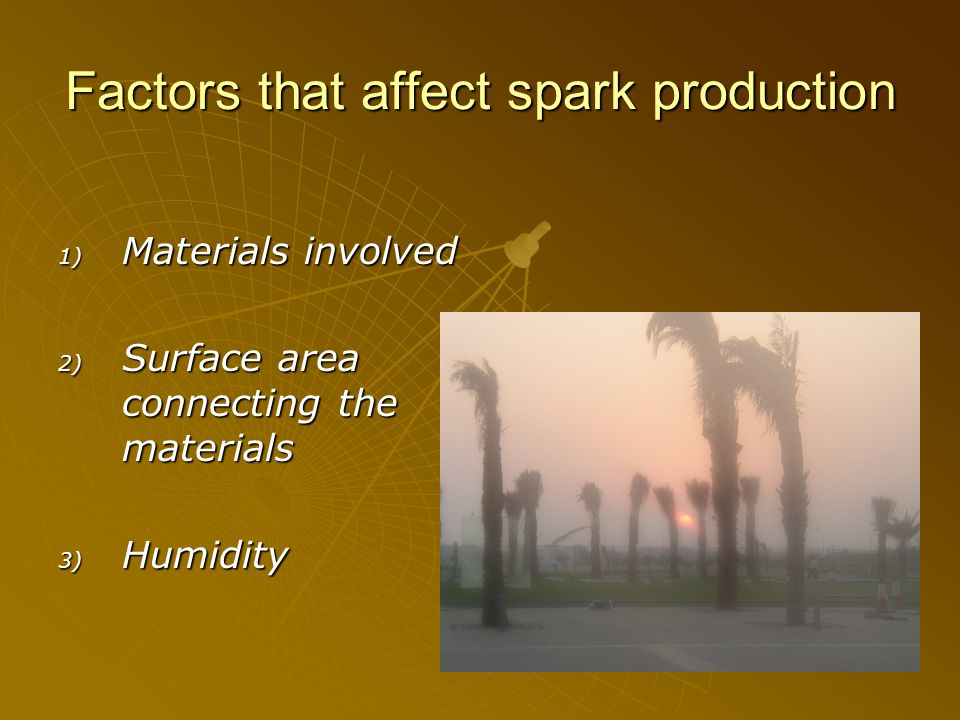 Factors that affect spark production

1) Materials involved

2) Surface area connecting the materials

3) Humidity